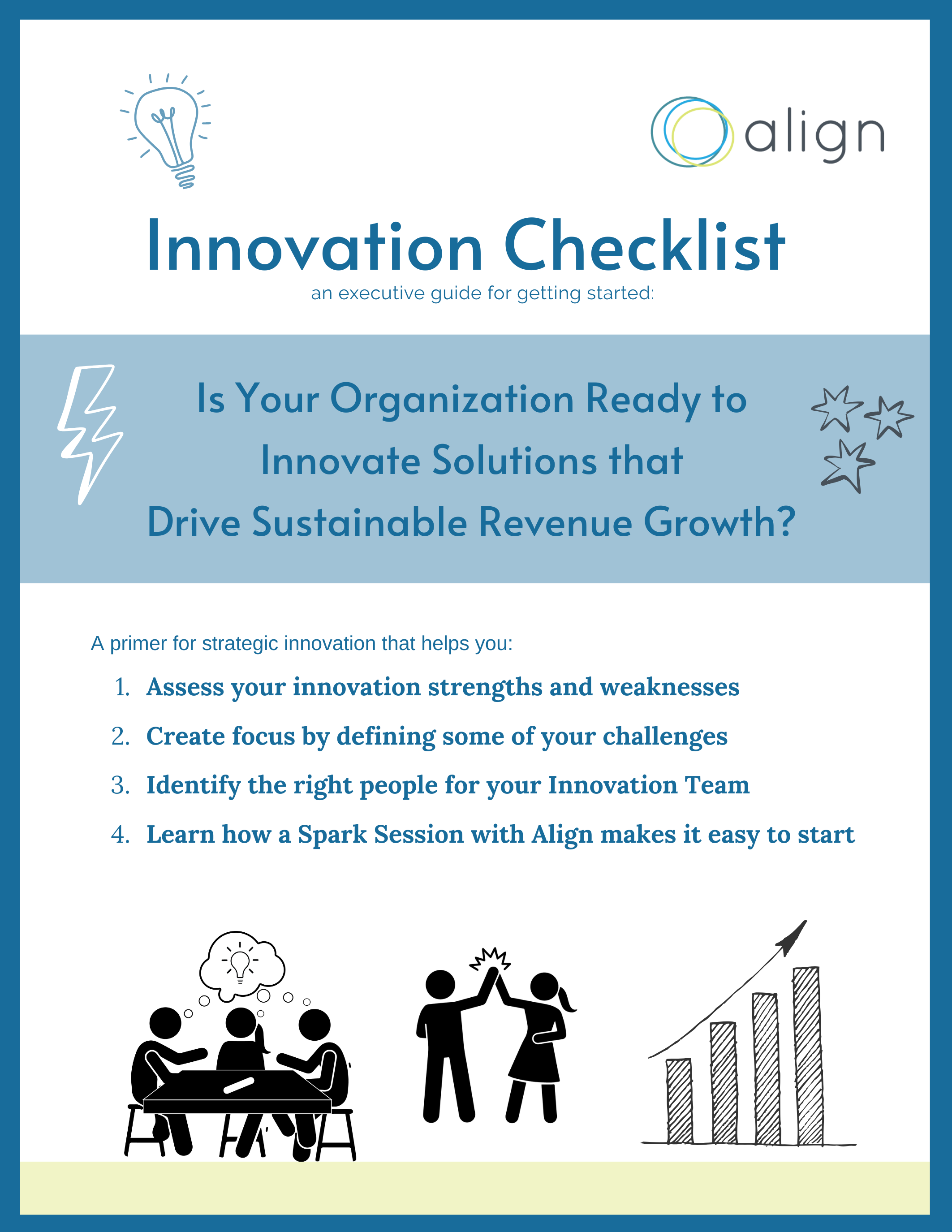 align

Innovation Checklist

an executive guide for getting started:

Is Your Organization Ready to Innovate Solutions that Drive Sustainable Revenue Growth?

A primer for strategic innovation that helps you:

1. Assess your innovation strengths and weaknesses
2. Create focus by defining some of your challenges
3. Identify the right people for your Innovation Team
4. Learn how a Spark Session with Align makes it easy to start